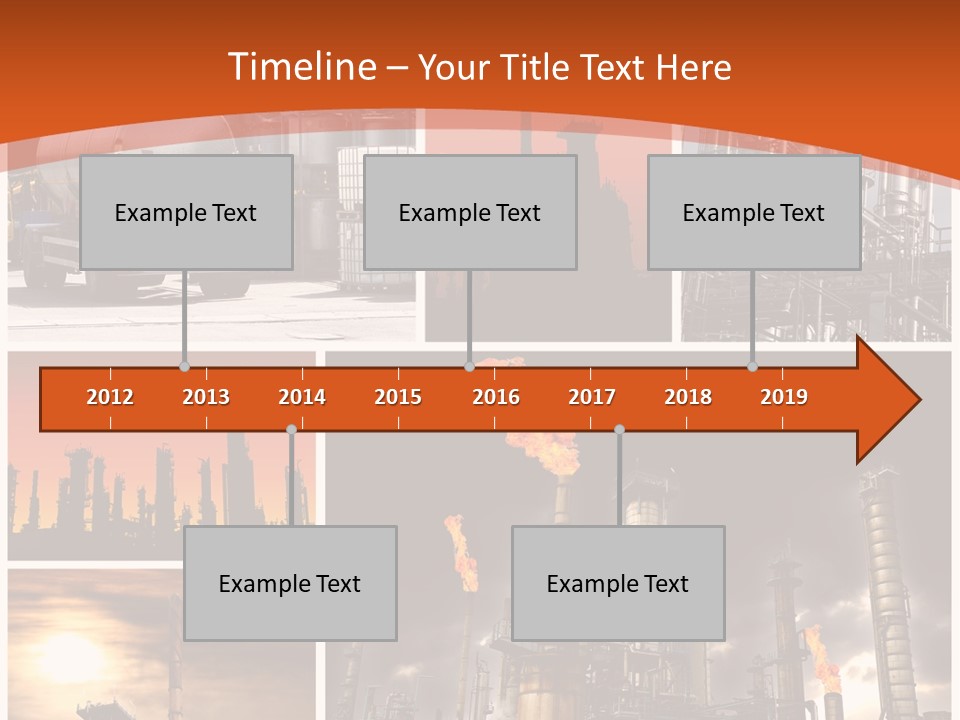 Timeline – Your Title Text Here

Example Text

Example Text

Example Text

2012 2013 2014 2015 2016 2017 2018 2019

Example Text

Example Text